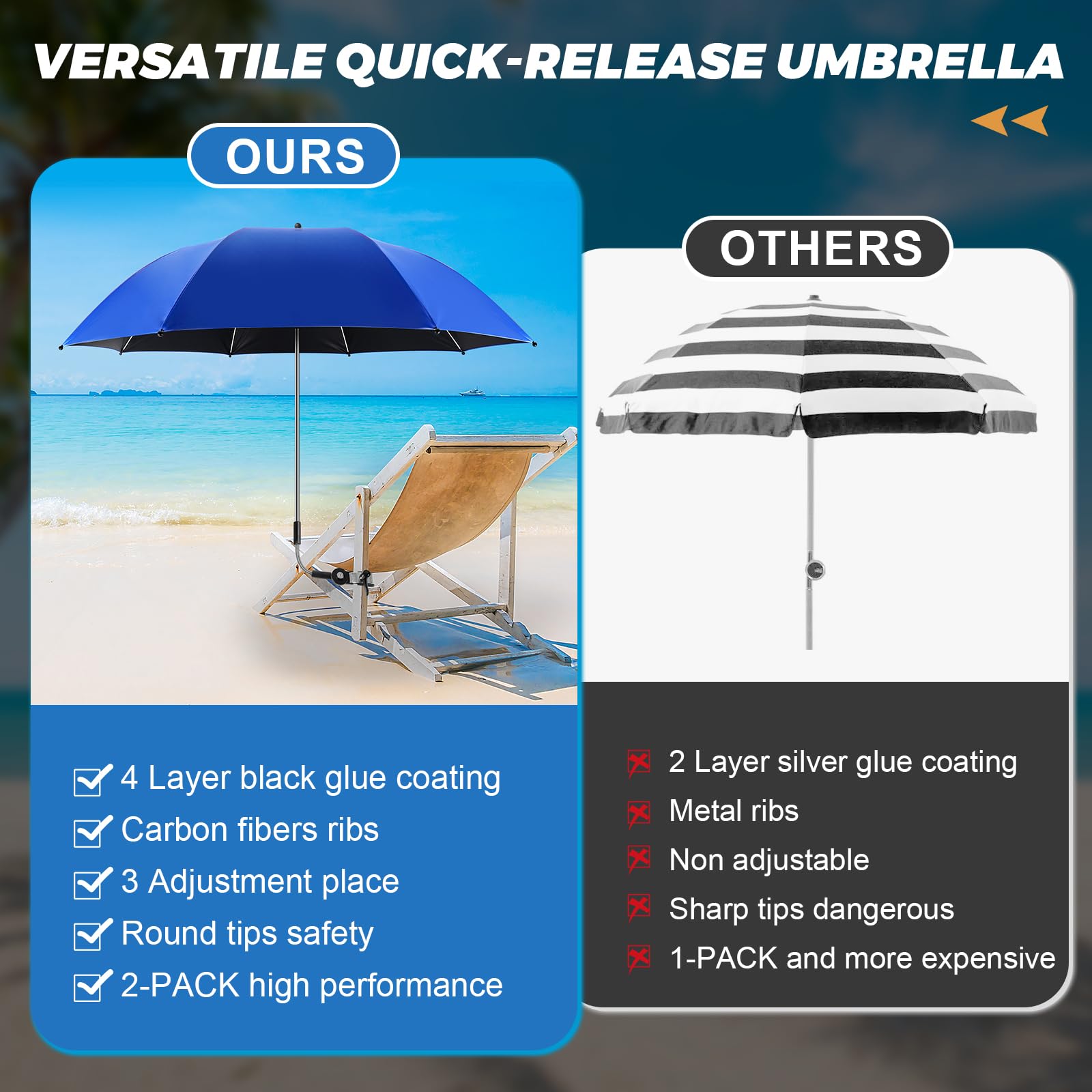 VERSATILE QUICK-RELEASE UMBRELLA

OURS

☑ 4 Layer black glue coating
☑ Carbon fibers ribs
☑ 3 Adjustment place
☑ Round tips safety
☑ 2-PACK high performance

OTHERS

☒ 2 Layer silver glue coating
☒ Metal ribs
☒ Non adjustable
☒ Sharp tips dangerous
☒ 1-PACK and more expensive